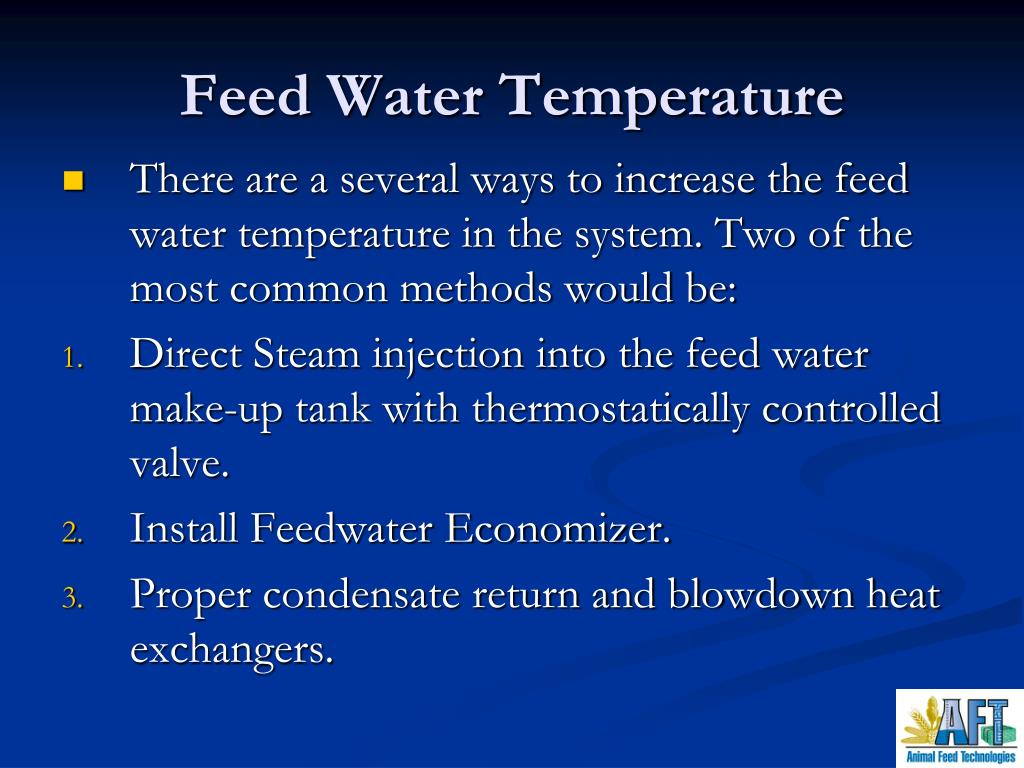 Feed Water Temperature

There are a several ways to increase the feed water temperature in the system. Two of the most common methods would be:

1. Direct Steam injection into the feed water make-up tank with thermostatically controlled valve.
2. Install Feedwater Economizer.
3. Proper condensate return and blowdown heat exchangers.

AFT
Animal Feed Technologies